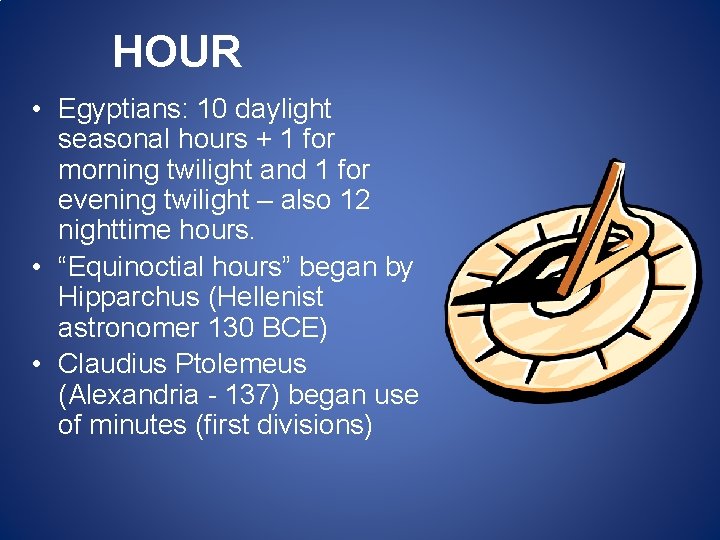 HOUR

• Egyptians: 10 daylight seasonal hours + 1 for morning twilight and 1 for evening twilight – also 12 nighttime hours.
• "Equinoctial hours" began by Hipparchus (Hellenist astronomer 130 BCE)
• Claudius Ptolemeus (Alexandria - 137) began use of minutes (first divisions)